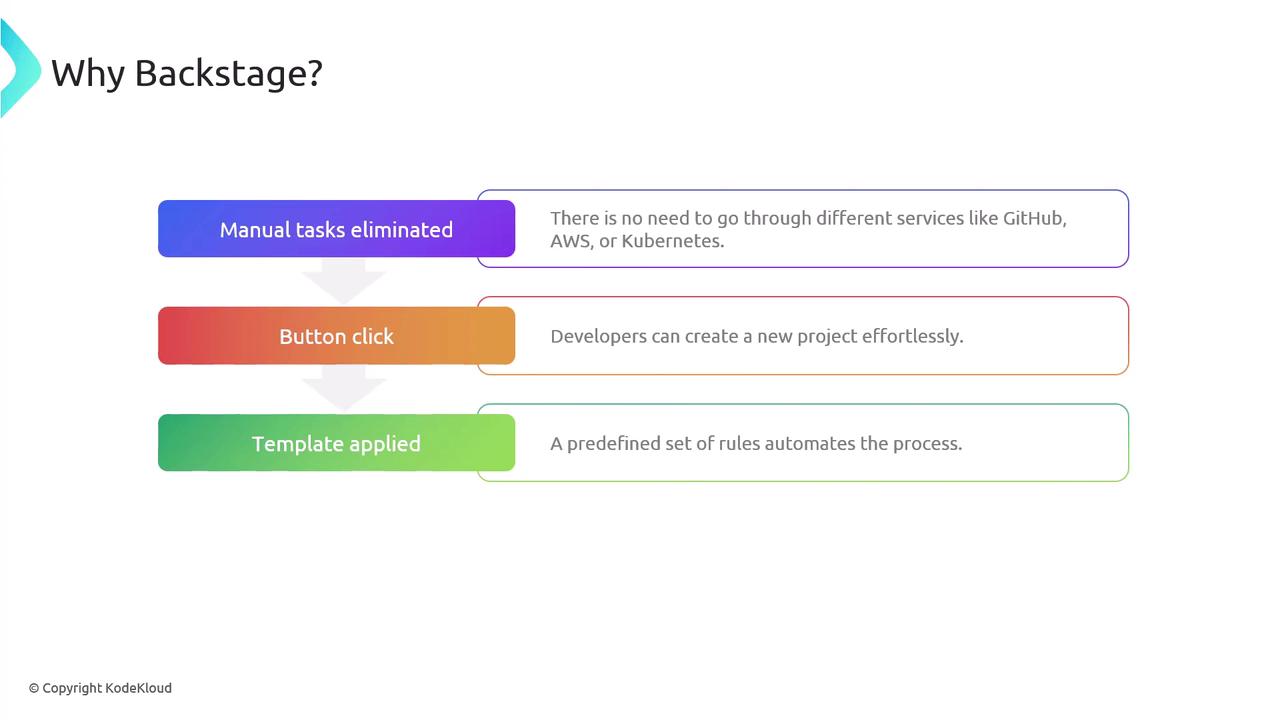 Why Backstage?

Manual tasks eliminated

There is no need to go through different services like GitHub, AWS, or Kubernetes.

Button click

Developers can create a new project effortlessly.

Template applied

A predefined set of rules automates the process.

© Copyright KodeKloud